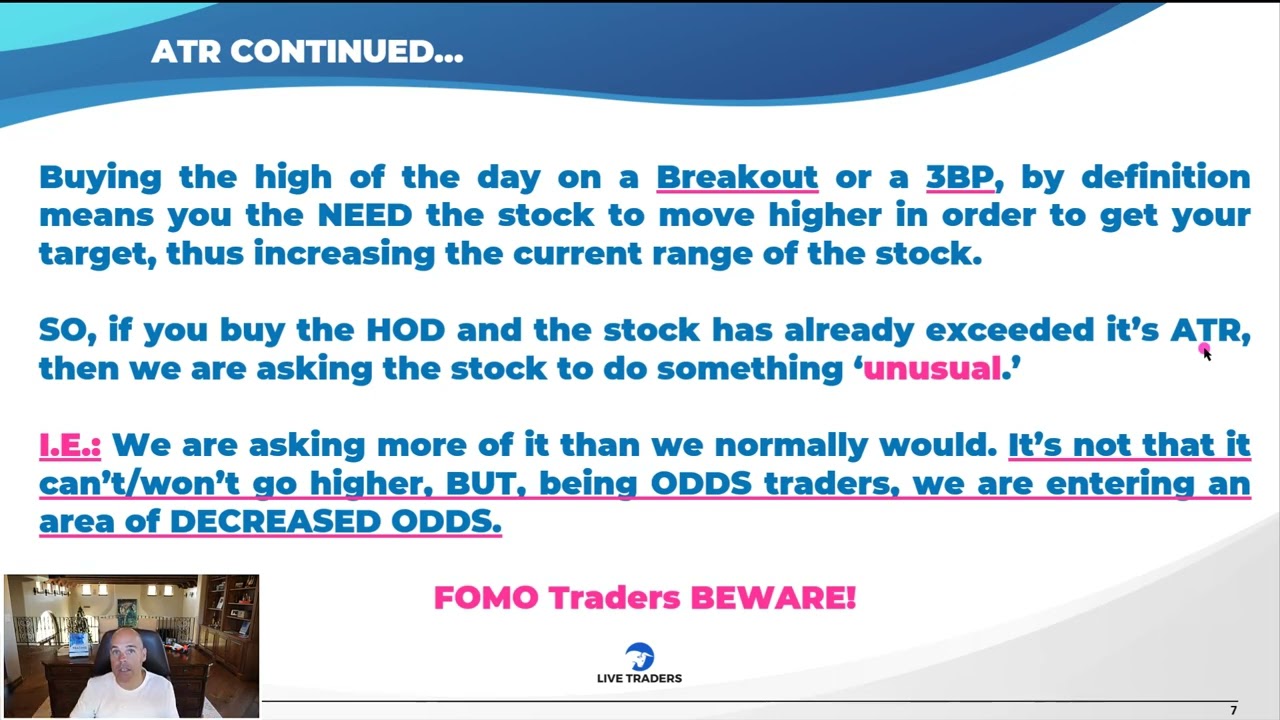 ATR CONTINUED...

Buying the high of the day on a Breakout or a 3BP, by definition means you the NEED the stock to move higher in order to get your target, thus increasing the current range of the stock.

SO, if you buy the HOD and the stock has already exceeded it's ATR, then we are asking the stock to do something 'unusual.'

I.E.: We are asking more of it than we normally would. It's not that it can't/won't go higher, BUT, being ODDS traders, we are entering an area of DECREASED ODDS.

FOMO Traders BEWARE!

LIVE TRADERS

7